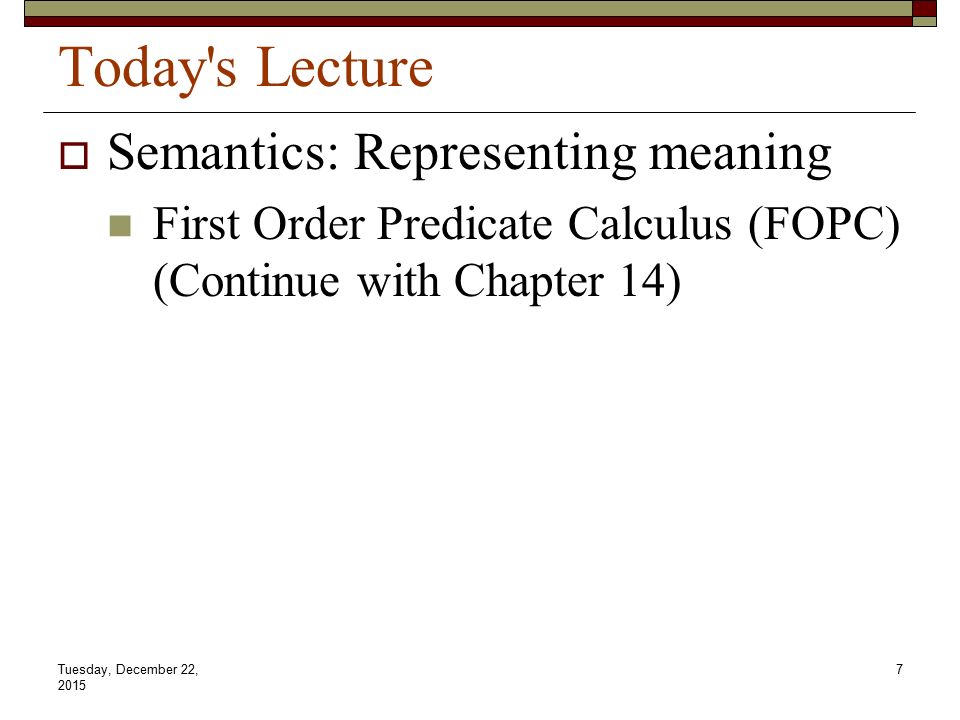 Today's Lecture

Semantics: Representing meaning

First Order Predicate Calculus (FOPC) (Continue with Chapter 14)

Tuesday, December 22, 2015

7